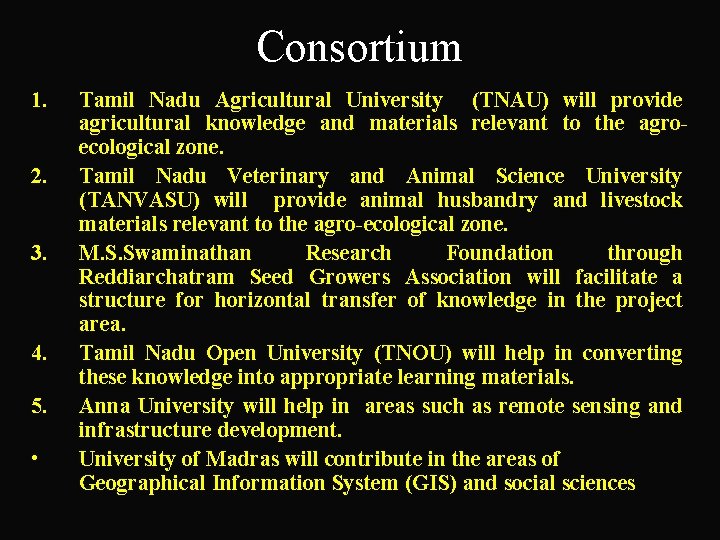 Consortium

1. Tamil Nadu Agricultural University (TNAU) will provide agricultural knowledge and materials relevant to the agro-ecological zone.

2. Tamil Nadu Veterinary and Animal Science University (TANVASU) will provide animal husbandry and livestock materials relevant to the agro-ecological zone.

3. M.S.Swaminathan Research Foundation through Reddiarchatram Seed Growers Association will facilitate a structure for horizontal transfer of knowledge in the project area.

4. Tamil Nadu Open University (TNOU) will help in converting these knowledge into appropriate learning materials.

5. Anna University will help in areas such as remote sensing and infrastructure development.

• University of Madras will contribute in the areas of Geographical Information System (GIS) and social sciences